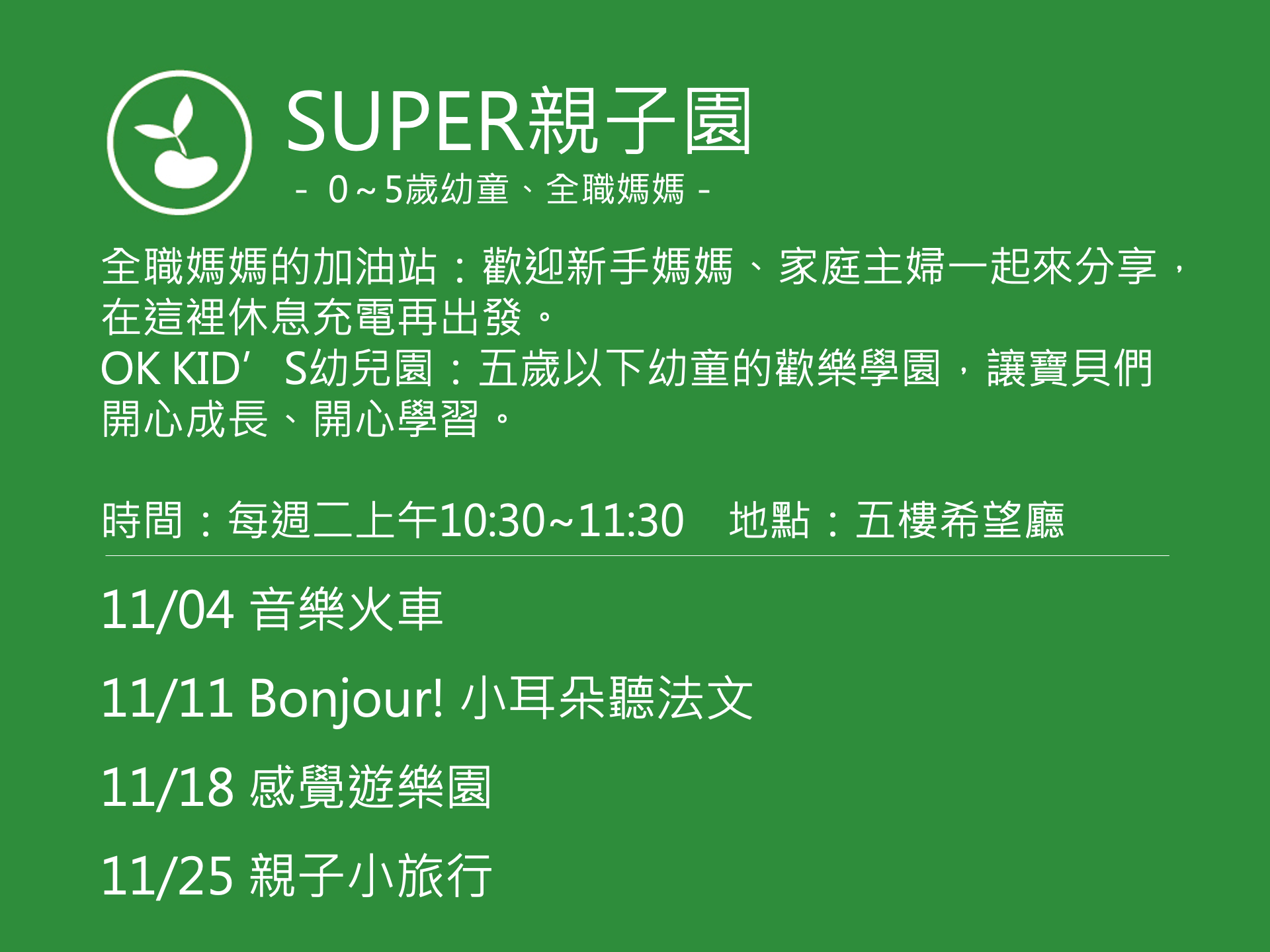 SUPER親子園
- 0～5歲幼童、全職媽媽 -

全職媽媽的加油站：歡迎新手媽媽、家庭主婦一起來分享，在這裡休息充電再出發。
OK KID’S幼兒園：五歲以下幼童的歡樂學園，讓寶貝們開心成長、開心學習。

時間：每週二上午10:30~11:30　地點：五樓希望廳

11/04 音樂火車

11/11 Bonjour! 小耳朵聽法文

11/18 感覺遊樂園

11/25 親子小旅行